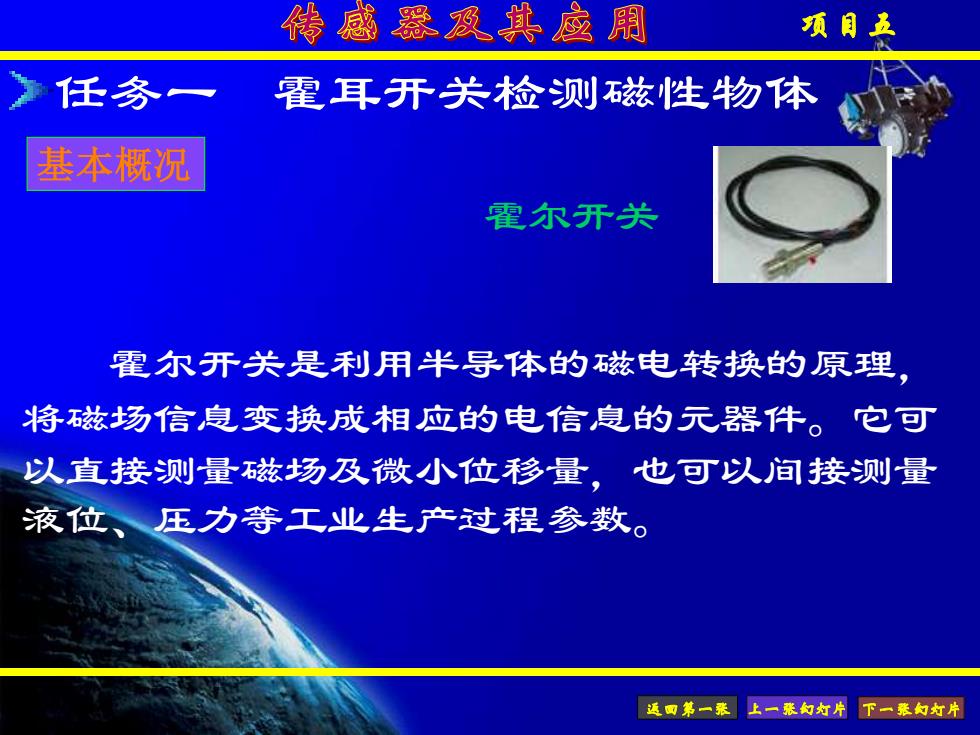 传感器及其应用

项目五

任务一　霍耳开关检测磁性物体

基本概况

霍尔开关

霍尔开关是利用半导体的磁电转换的原理，将磁场信息变换成相应的电信息的元器件。它可以直接测量磁场及微小位移量，也可以间接测量液位、压力等工业生产过程参数。

返回第一张　上一张幻灯片　下一张幻灯片